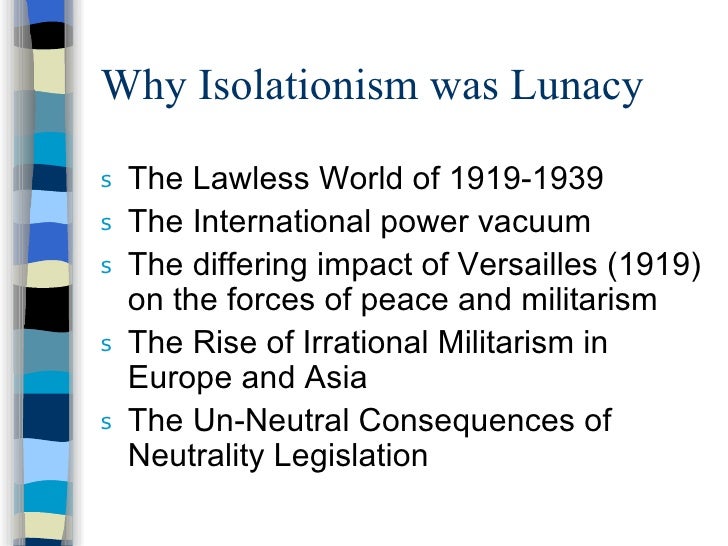 Why Isolationism was Lunacy

s The Lawless World of 1919-1939
s The International power vacuum
s The differing impact of Versailles (1919) on the forces of peace and militarism
s The Rise of Irrational Militarism in Europe and Asia
s The Un-Neutral Consequences of Neutrality Legislation